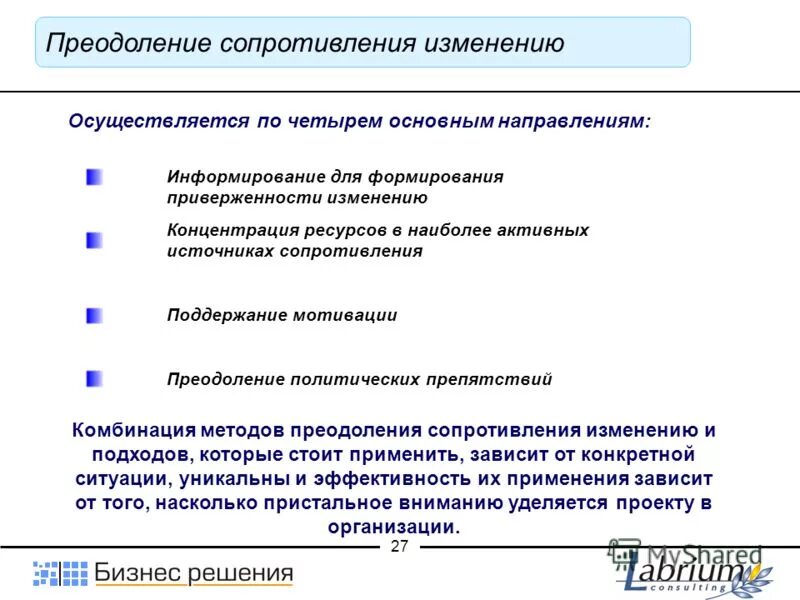 Преодоление сопротивления изменению

Осуществляется по четырем основным направлениям:

Информирование для формирования приверженности изменению

Концентрация ресурсов в наиболее активных источниках сопротивления

Поддержание мотивации

Преодоление политических препятствий

Комбинация методов преодоления сопротивления изменению и подходов, которые стоит применить, зависит от конкретной ситуации, уникальны и эффективность их применения зависит от того, насколько пристальное вниманию уделяется проекту в организации.

27

Бизнес решения

MyShared

Labrium consulting